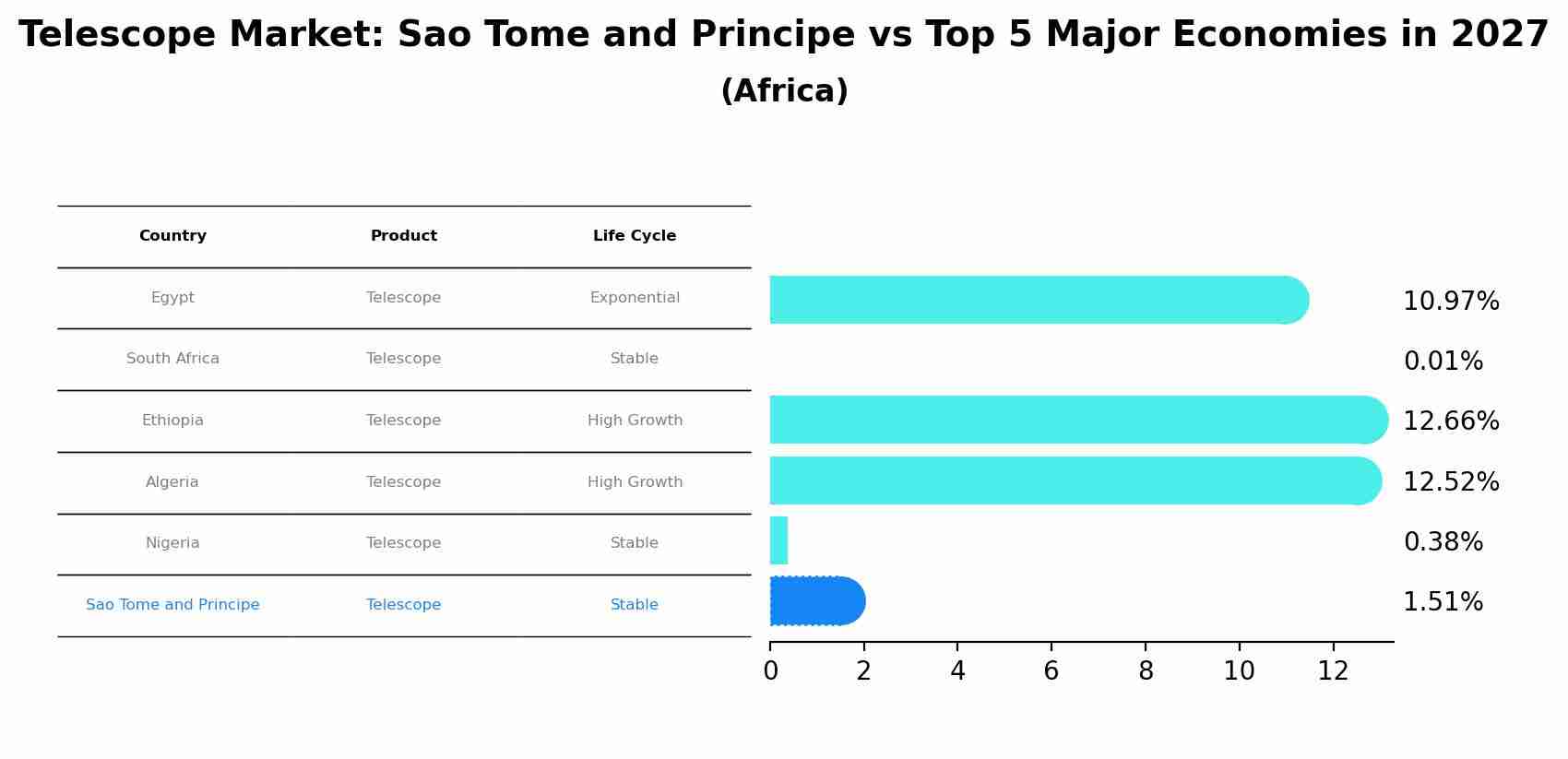 Telescope Market: Sao Tome and Principe vs Top 5 Major Economies in 2027
(Africa)

| Country | Product | Life Cycle |
|---|---|---|
| Egypt | Telescope | Exponential |
| South Africa | Telescope | Stable |
| Ethiopia | Telescope | High Growth |
| Algeria | Telescope | High Growth |
| Nigeria | Telescope | Stable |
| Sao Tome and Principe | Telescope | Stable |

10.97%
0.01%
12.66%
12.52%
0.38%
1.51%

0 2 4 6 8 10 12